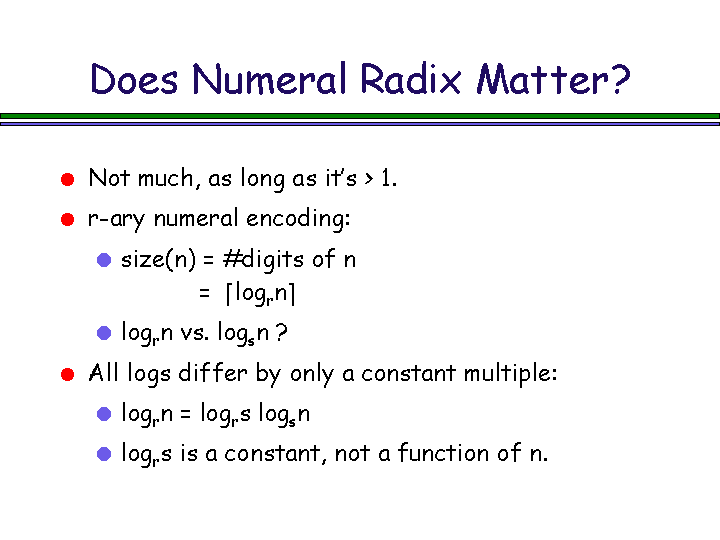 Does Numeral Radix Matter?

Not much, as long as it's > 1.

r-ary numeral encoding:

size(n) = #digits of n
= $\lceil \log_r n \rceil$

$\log_r n$ vs. $\log_s n$ ?

All logs differ by only a constant multiple:

$\log_r n = \log_r s \log_s n$

$\log_r s$ is a constant, not a function of n.